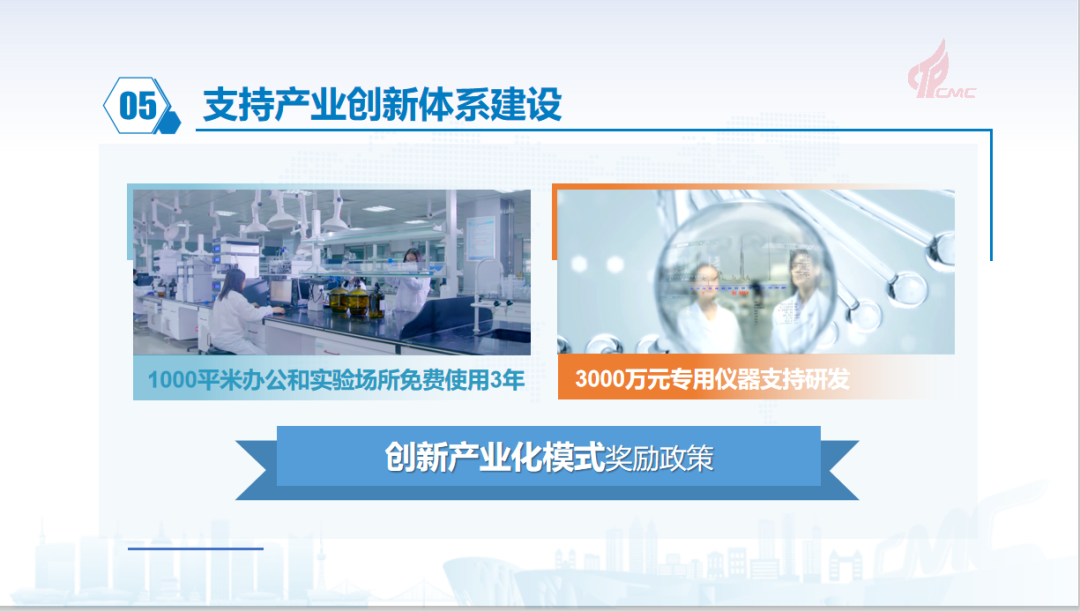 05 支持产业创新体系建设

CMC

1000平米办公和实验场所免费使用3年

3000万元专用仪器支持研发

创新产业化模式奖励政策